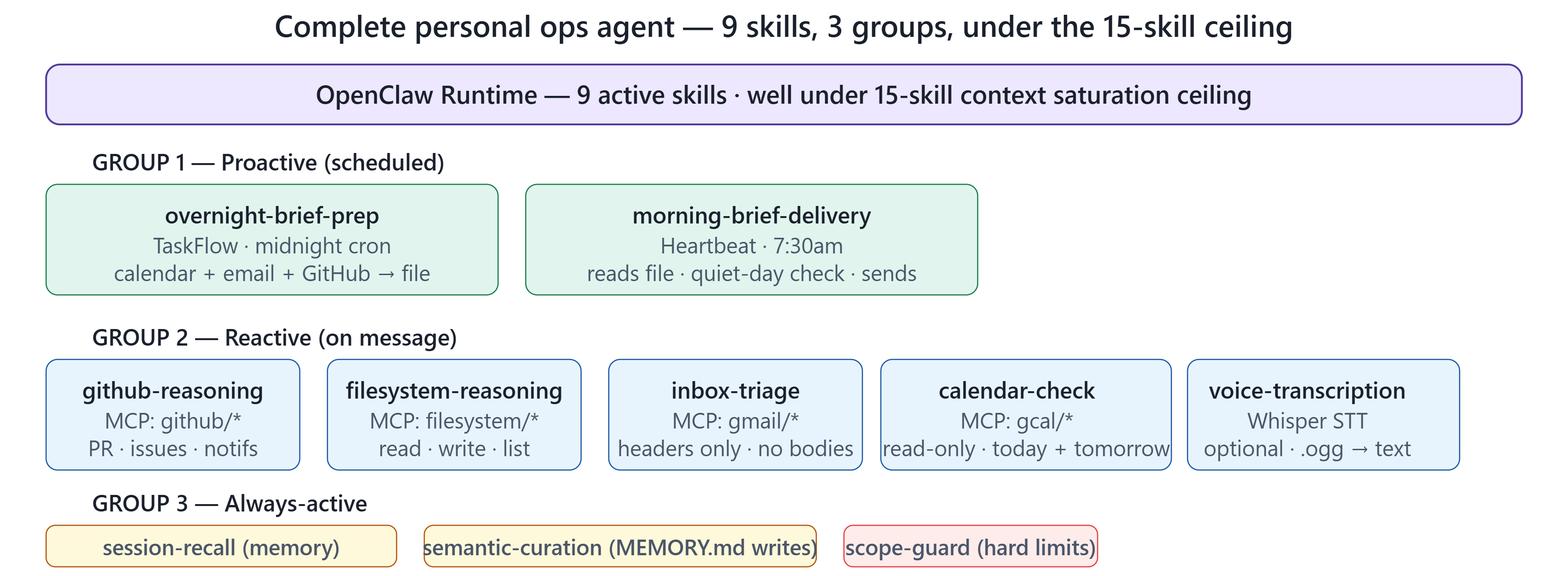 Complete personal ops agent — 9 skills, 3 groups, under the 15-skill ceiling

OpenClaw Runtime — 9 active skills · well under 15-skill context saturation ceiling

GROUP 1 — Proactive (scheduled)

overnight-brief-prep
TaskFlow · midnight cron
calendar + email + GitHub → file

morning-brief-delivery
Heartbeat · 7:30am
reads file · quiet-day check · sends

GROUP 2 — Reactive (on message)

github-reasoning
MCP: github/*
PR · issues · notifs

filesystem-reasoning
MCP: filesystem/*
read · write · list

inbox-triage
MCP: gmail/*
headers only · no bodies

calendar-check
MCP: gcal/*
read-only · today + tomorrow

voice-transcription
Whisper STT
optional · .ogg → text

GROUP 3 — Always-active

session-recall (memory)

semantic-curation (MEMORY.md writes)

scope-guard (hard limits)